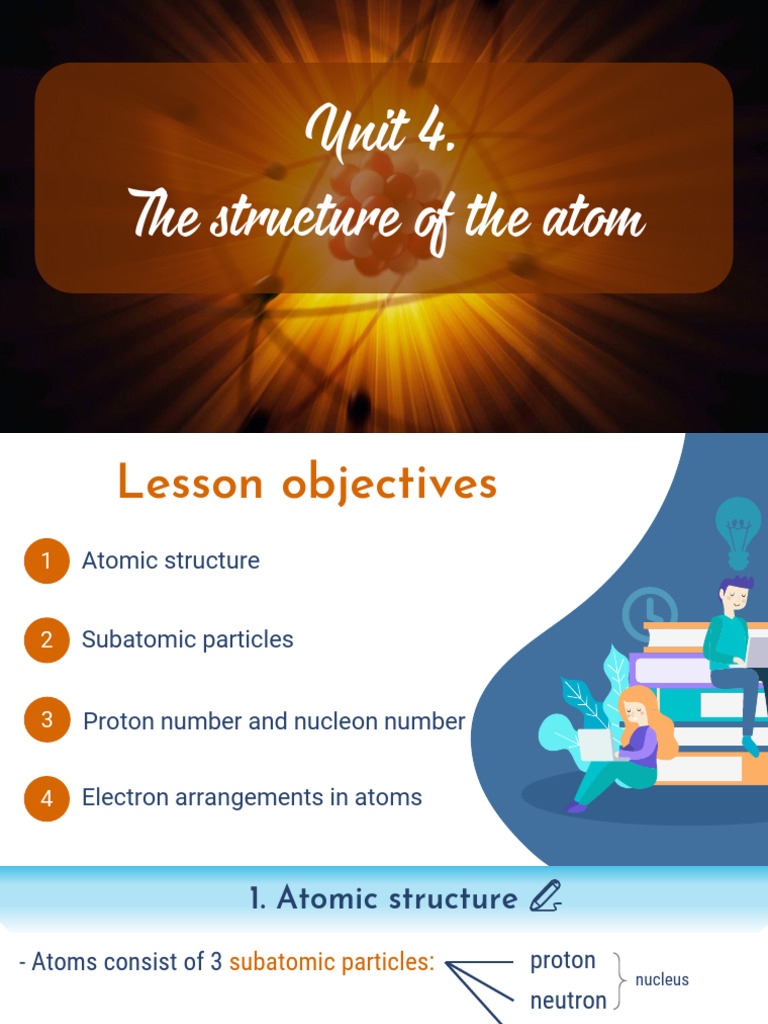 Unit 4.
The structure of the atom

Lesson objectives

1 Atomic structure

2 Subatomic particles

3 Proton number and nucleon number

4 Electron arrangements in atoms

1. Atomic structure

- Atoms consist of 3 subatomic particles: proton neutron nucleus